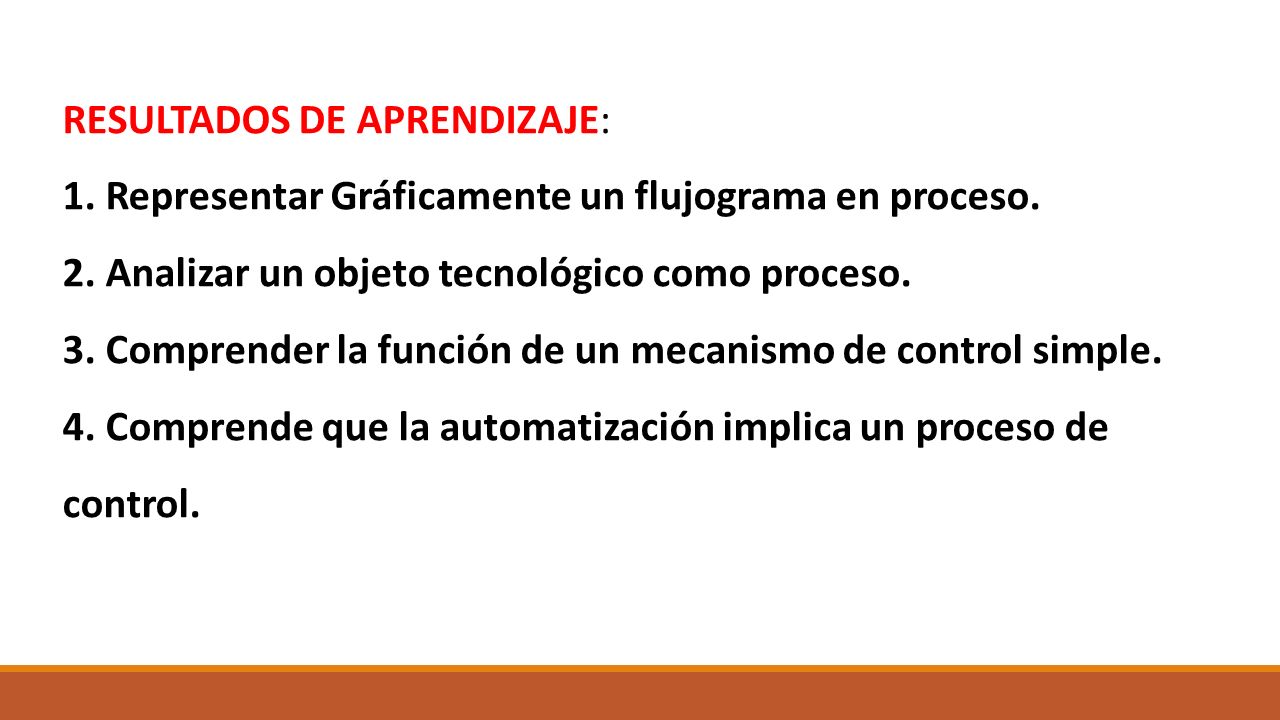 RESULTADOS DE APRENDIZAJE:

1. Representar Gráficamente un flujograma en proceso.

2. Analizar un objeto tecnológico como proceso.

3. Comprender la función de un mecanismo de control simple.

4. Comprende que la automatización implica un proceso de control.